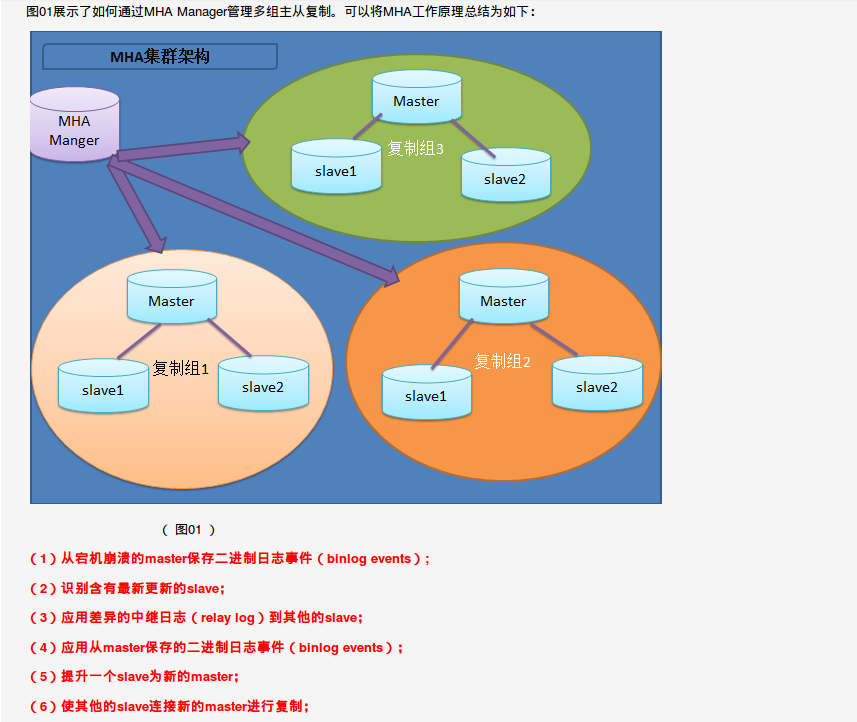 图01展示了如何通过MHA Manager管理多组主从复制。可以将MHA工作原理总结为如下：

MHA集群架构

MHA Manger

Master
复制组3
slave1
slave2

Master
复制组1
slave1
slave2

Master
复制组2
slave1
slave2

（ 图01 ）

（1）从宕机崩溃的master保存二进制日志事件（binlog events）;

（2）识别含有最新更新的slave;

（3）应用差异的中继日志（relay log）到其他的slave;

（4）应用从master保存的二进制日志事件（binlog events）;

（5）提升一个slave为新的master;

（6）使其他的slave连接新的master进行复制;